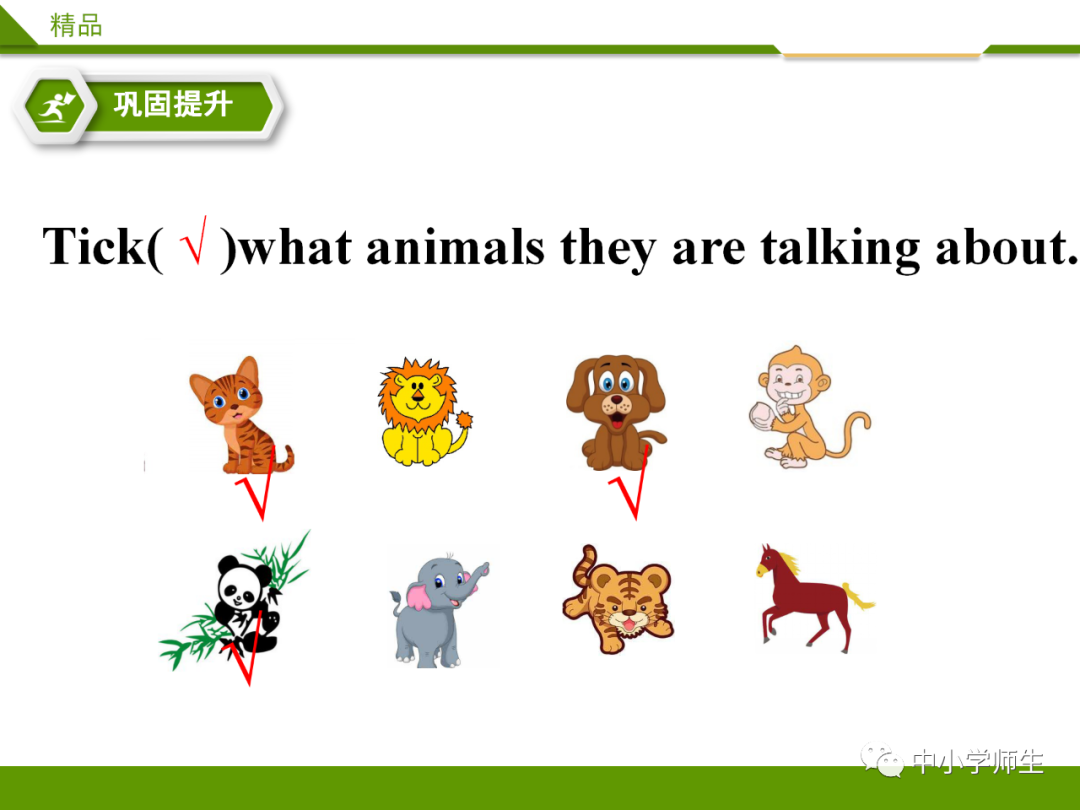 精品

巩固提升

Tick( √ )what animals they are talking about.

√ √

√

中小学师生